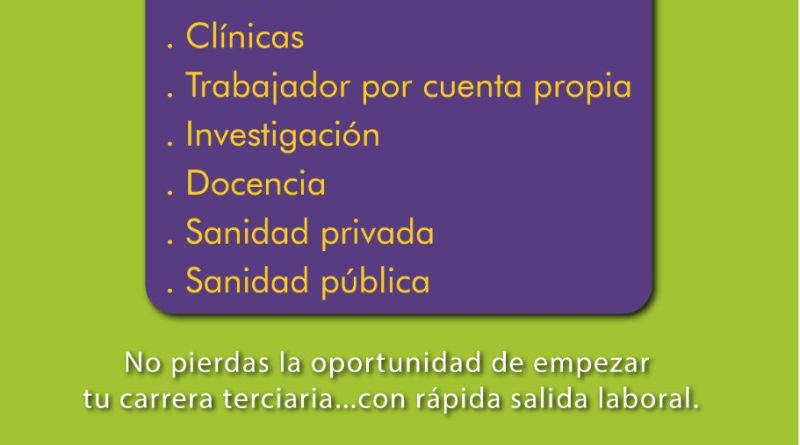 . Clínicas
. Trabajador por cuenta propia
. Investigación
. Docencia
. Sanidad privada
. Sanidad pública

No pierdas la oportunidad de empezar tu carrera terciaria...con rápida salida laboral.